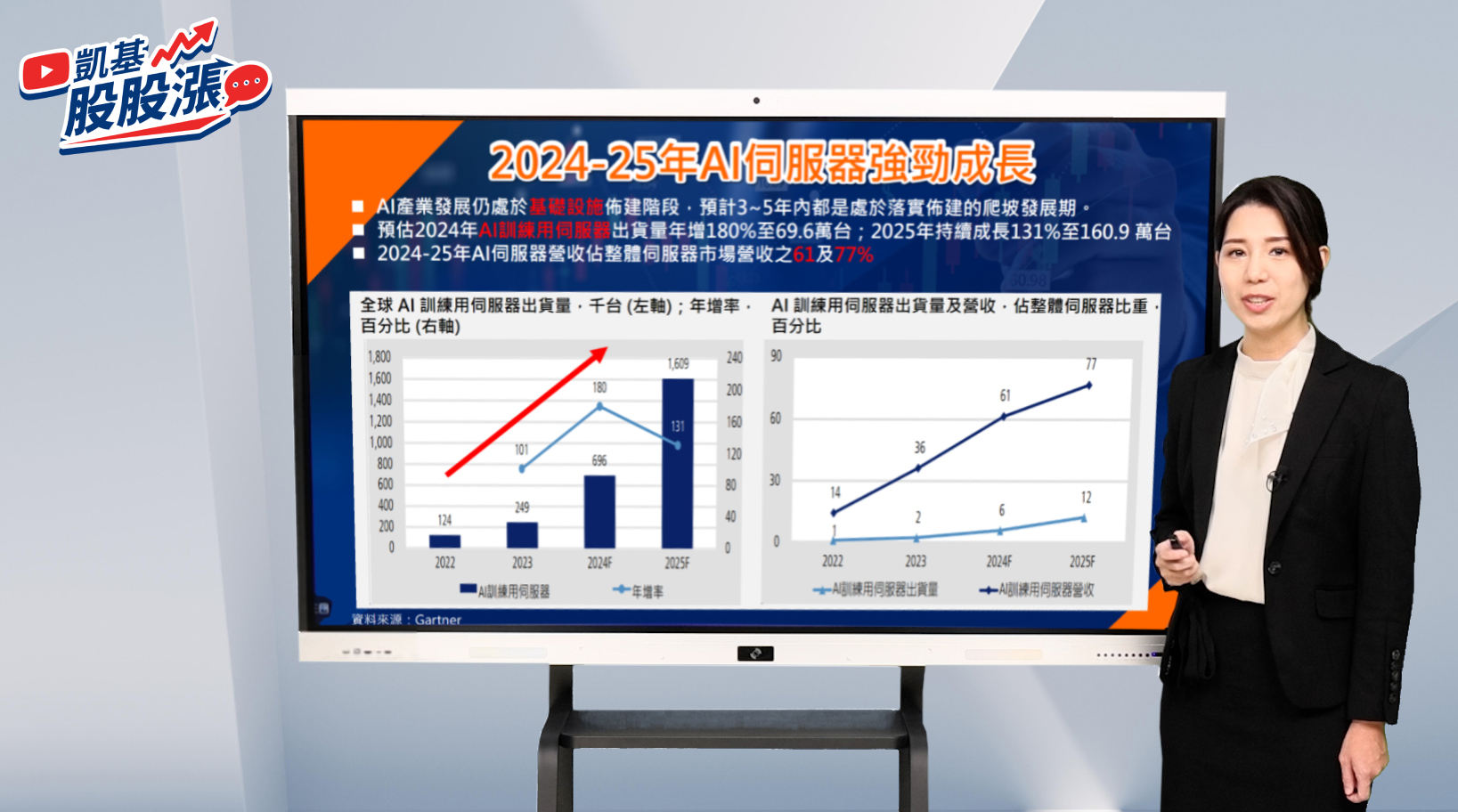 凱基 股股漲

2024-25年AI伺服器強勁成長

■ AI產業發展仍處於基礎設施佈建階段，預計3~5年內都是處於落實佈建的爬坡發展期。
■ 預估2024年AI訓練用伺服器出貨量年增180%至69.6萬台；2025年持續成長131%至160.9 萬台
■ 2024-25年AI伺服器營收佔整體伺服器市場營收之61及77%

全球 AI 訓練用伺服器出貨量，千台 (左軸)；年增率，百分比 (右軸)

1,800 1,600 1,400 1,200 1,000 800 600 400 200 0
240 200 160 120 80 40 0
124 249 696 1,609
101 180 131
2022 2023 2024F 2025F
AI訓練用伺服器 年增率

AI 訓練用伺服器出貨量及營收，佔整體伺服器比重，百分比

90 60 30 0
14 36 61 77
1 2 6 12
2022 2023 2024F 2025F
AI訓練用伺服器出貨量 AI訓練用伺服器營收

資料來源：Gartner